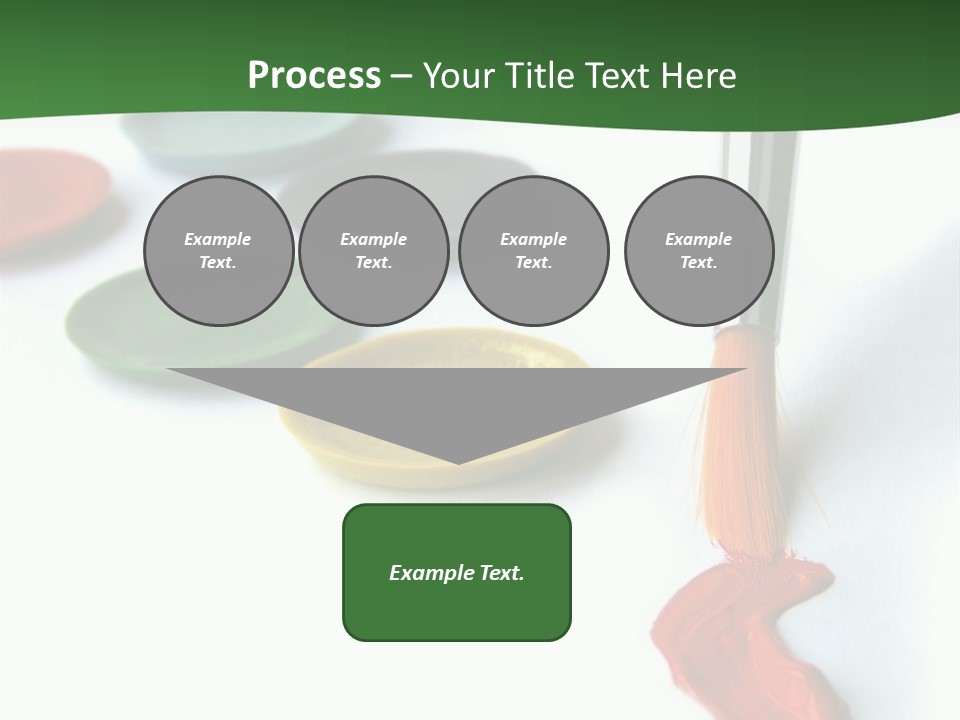 Process – Your Title Text Here

Example Text.

Example Text.

Example Text.

Example Text.

Example Text.